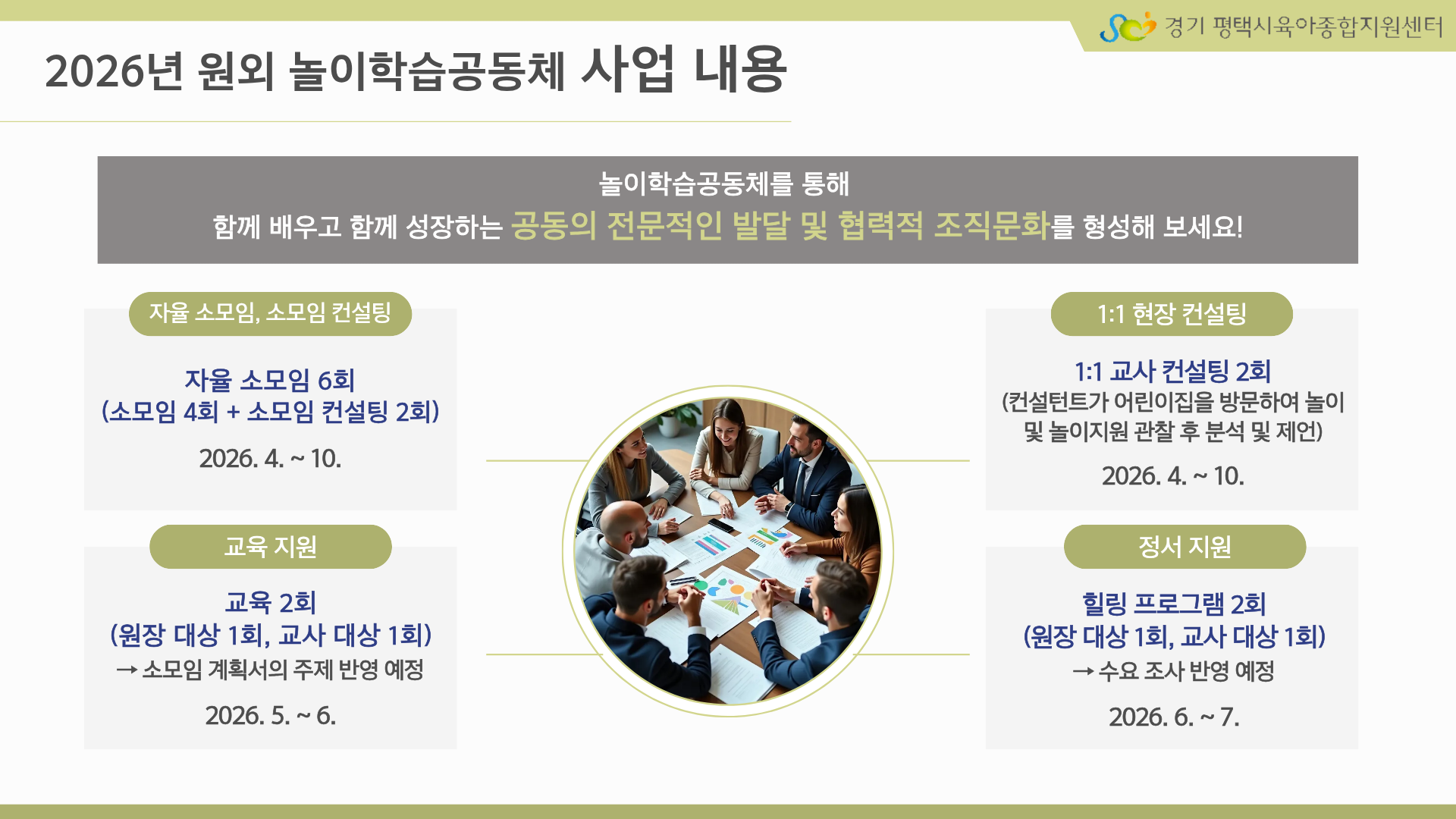 경기 평택시육아종합지원센터

2026년 원외 놀이학습공동체 사업 내용

놀이학습공동체를 통해
함께 배우고 함께 성장하는 공동의 전문적인 발달 및 협력적 조직문화를 형성해 보세요!

자율 소모임, 소모임 컨설팅

자율 소모임 6회
(소모임 4회 + 소모임 컨설팅 2회)

2026. 4. ~ 10.

교육 지원

교육 2회
(원장 대상 1회, 교사 대상 1회)
→ 소모임 계획서의 주제 반영 예정

2026. 5. ~ 6.

1:1 현장 컨설팅

1:1 교사 컨설팅 2회
(컨설턴트가 어린이집을 방문하여 놀이 및 놀이지원 관찰 후 분석 및 제언)

2026. 4. ~ 10.

정서 지원

힐링 프로그램 2회
(원장 대상 1회, 교사 대상 1회)
→ 수요 조사 반영 예정

2026. 6. ~ 7.